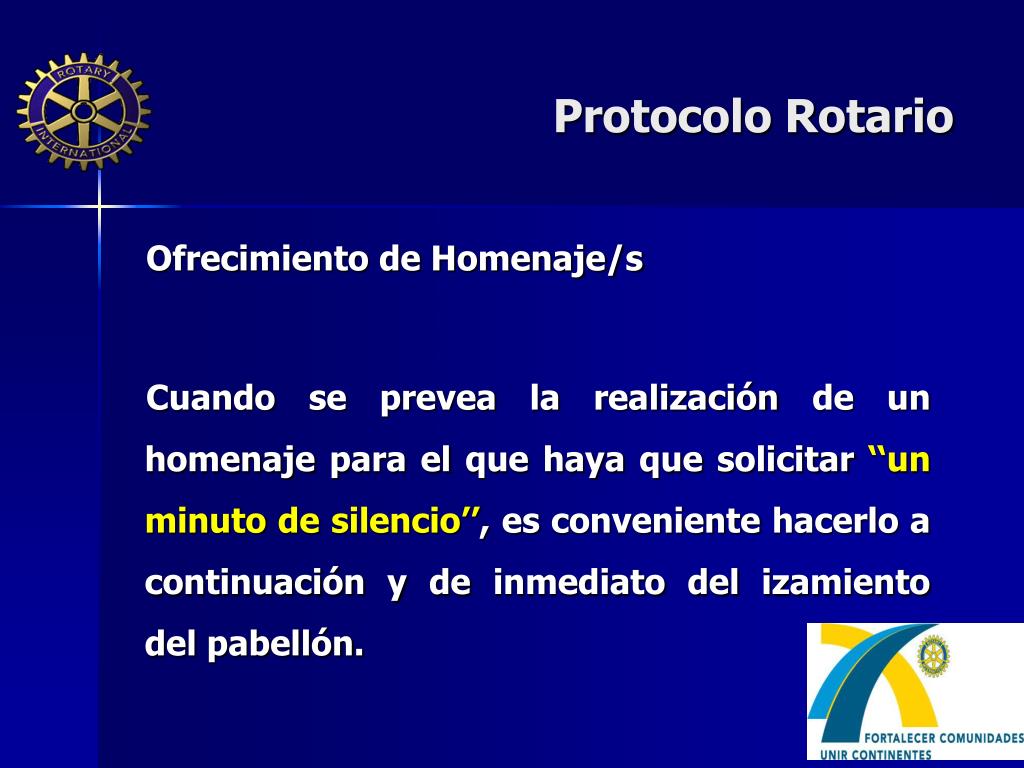 ROTARY INTERNATIONAL

Protocolo Rotario

Ofrecimiento de Homenaje/s

Cuando se prevea la realización de un homenaje para el que haya que solicitar “un minuto de silencio”, es conveniente hacerlo a continuación y de inmediato del izamiento del pabellón.

FORTALECER COMUNIDADES
UNIR CONTINENTES